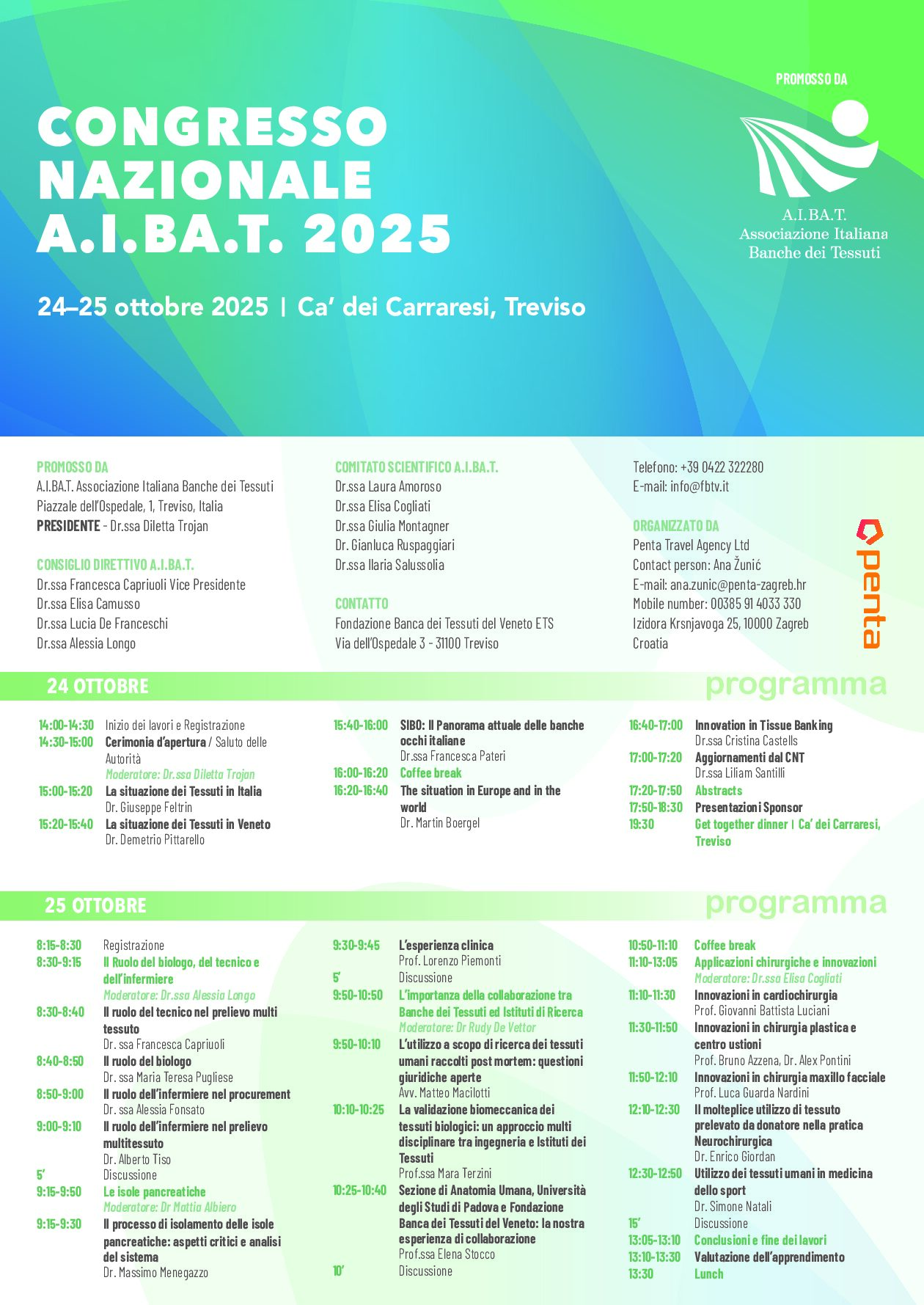 CONGRESSO NAZIONALE A.I.BA.T. 2025

24–25 ottobre 2025 | Ca' dei Carraresi, Treviso

PROMOSSO DA

A.I.BA.T.
Associazione Italiana
Banche dei Tessuti

PROMOSSO DA
A.I.BA.T. Associazione Italiana Banche dei Tessuti
Piazzale dell'Ospedale, 1, Treviso, Italia
PRESIDENTE - Dr.ssa Diletta Trojan

CONSIGLIO DIRETTIVO A.I.BA.T.
Dr.ssa Francesca Capriuoli Vice Presidente
Dr.ssa Elisa Camusso
Dr.ssa Lucia De Franceschi
Dr.ssa Alessia Longo

COMITATO SCIENTIFICO A.I.BA.T.
Dr.ssa Laura Amoroso
Dr.ssa Elisa Cogliati
Dr.ssa Giulia Montagner
Dr. Gianluca Ruspaggiari
Dr.ssa Ilaria Salussolia

CONTATTO
Fondazione Banca dei Tessuti del Veneto ETS
Via dell'Ospedale 3 - 31100 Treviso

Telefono: +39 0422 322280
E-mail: info@fbtv.it

ORGANIZZATO DA
Penta Travel Agency Ltd
Contact person: Ana Žunić
E-mail: ana.zunic@penta-zagreb.hr
Mobile number: 00385 91 4033 330
Izidora Krsnjavoga 25, 10000 Zagreb
Croatia

penta

24 OTTOBRE

programma

14:00-14:30 Inizio dei lavori e Registrazione
14:30-15:00 Cerimonia d'apertura / Saluto delle Autorità
Moderatore: Dr.ssa Diletta Trojan
15:00-15:20 La situazione dei Tessuti in Italia
Dr. Giuseppe Feltrin
15:20-15:40 La situazione dei Tessuti in Veneto
Dr. Demetrio Pittarello
15:40-16:00 SIBO: Il Panorama attuale delle banche occhi italiane
Dr.ssa Francesca Pateri
16:00-16:20 Coffee break
16:20-16:40 The situation in Europe and in the world
Dr. Martin Boergel
16:40-17:00 Innovation in Tissue Banking
Dr.ssa Cristina Castells
17:00-17:20 Aggiornamenti dal CNT
Dr.ssa Liliam Santilli
17:20-17:50 Abstracts
17:50-18:30 Presentazioni Sponsor
19:30 Get together dinner | Ca' dei Carraresi, Treviso

25 OTTOBRE

programma

8:15-8:30 Registrazione
8:30-9:15 Il Ruolo del biologo, del tecnico e dell'infermiere
Moderatore: Dr.ssa Alessia Longo
8:30-8:40 Il ruolo del tecnico nel prelievo multi tessuto
Dr. ssa Francesca Capriuoli
8:40-8:50 Il ruolo del biologo
Dr. ssa Maria Teresa Pugliese
8:50-9:00 Il ruolo dell'infermiere nel procurement
Dr. ssa Alessia Fonsato
9:00-9:10 Il ruolo dell'infermiere nel prelievo multitessuto
Dr. Alberto Tiso
5' Discussione
9:15-9:50 Le isole pancreatiche
Moderatore: Dr Mattia Albiero
9:15-9:30 Il processo di isolamento delle isole pancreatiche: aspetti critici e analisi del sistema
Dr. Massimo Menegazzo
9:30-9:45 L'esperienza clinica
Prof. Lorenzo Piemonti
5' Discussione
9:50-10:50 L'importanza della collaborazione tra Banche dei Tessuti ed Istituti di Ricerca
Moderatore: Dr Rudy De Vettor
9:50-10:10 L'utilizzo a scopo di ricerca dei tessuti umani raccolti post mortem: questioni giuridiche aperte
Avv. Matteo Macilotti
10:10-10:25 La validazione biomeccanica dei tessuti biologici: un approccio multi disciplinare tra ingegneria e Istituti dei Tessuti
Prof.ssa Mara Terzini
10:25-10:40 Sezione di Anatomia Umana, Università degli Studi di Padova e Fondazione Banca dei Tessuti del Veneto: la nostra esperienza di collaborazione
Prof.ssa Elena Stocco
10' Discussione
10:50-11:10 Coffee break
11:10-13:05 Applicazioni chirurgiche e innovazioni
Moderatore: Dr.ssa Elisa Cogliati
11:10-11:30 Innovazioni in cardiochirurgia
Prof. Giovanni Battista Luciani
11:30-11:50 Innovazioni in chirurgia plastica e centro ustioni
Prof. Bruno Azzena, Dr. Alex Pontini
11:50-12:10 Innovazioni in chirurgia maxillo facciale
Prof. Luca Guarda Nardini
12:10-12:30 Il molteplice utilizzo di tessuto prelevato da donatore nella pratica Neurochirurgica
Dr. Enrico Giordan
12:30-12:50 Utilizzo dei tessuti umani in medicina dello sport
Dr. Simone Natali
15' Discussione
13:05-13:10 Conclusioni e fine dei lavori
13:10-13:30 Valutazione dell'apprendimento
13:30 Lunch